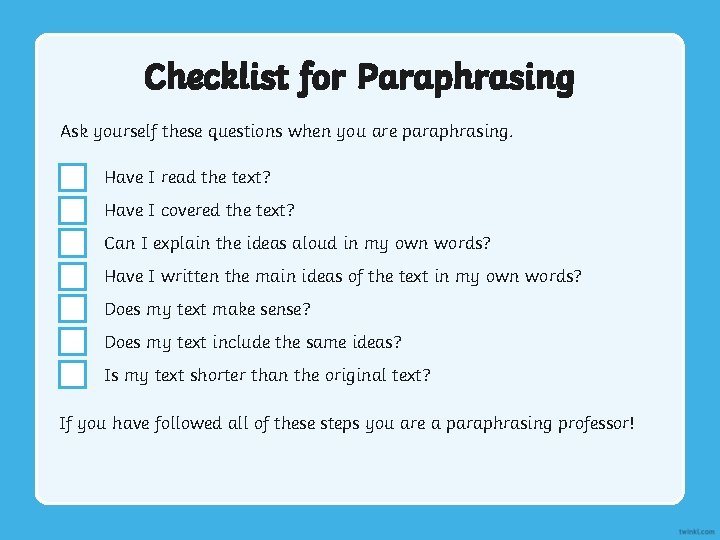 Checklist for Paraphrasing

Ask yourself these questions when you are paraphrasing.

Have I read the text?
Have I covered the text?
Can I explain the ideas aloud in my own words?
Have I written the main ideas of the text in my own words?
Does my text make sense?
Does my text include the same ideas?
Is my text shorter than the original text?

If you have followed all of these steps you are a paraphrasing professor!

twinkl.com